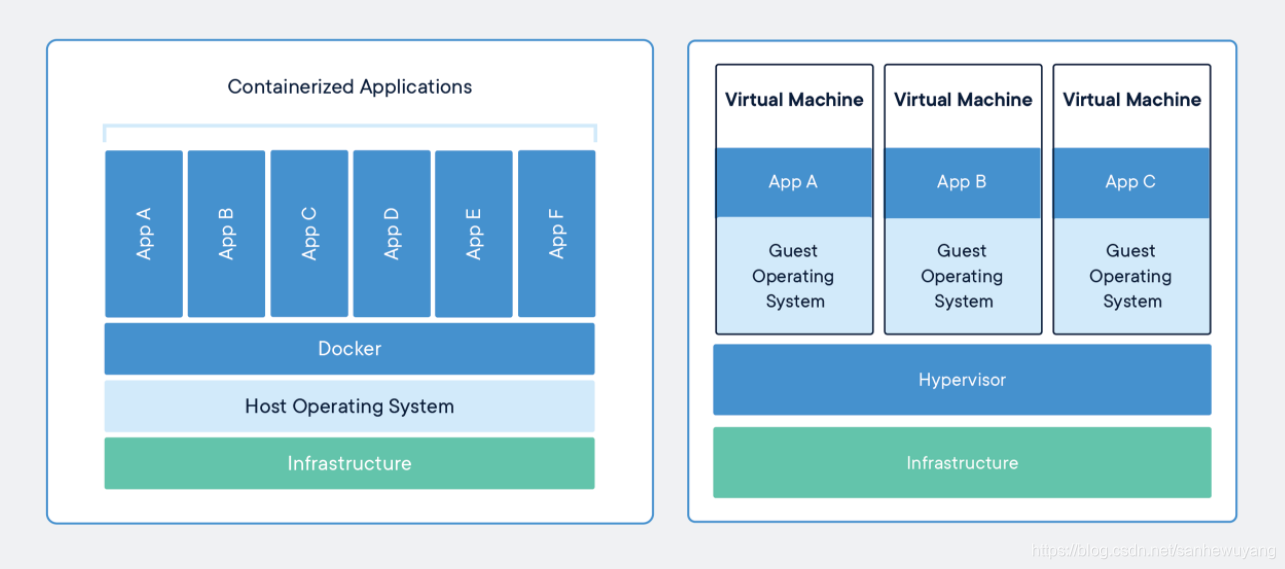 Containerized Applications

App A
App B
App C
App D
App E
App F

Docker

Host Operating System

Infrastructure

Virtual Machine
App A
Guest Operating System

Virtual Machine
App B
Guest Operating System

Virtual Machine
App C
Guest Operating System

Hypervisor

Infrastructure

https://blog.csdn.net/sanhewuyang